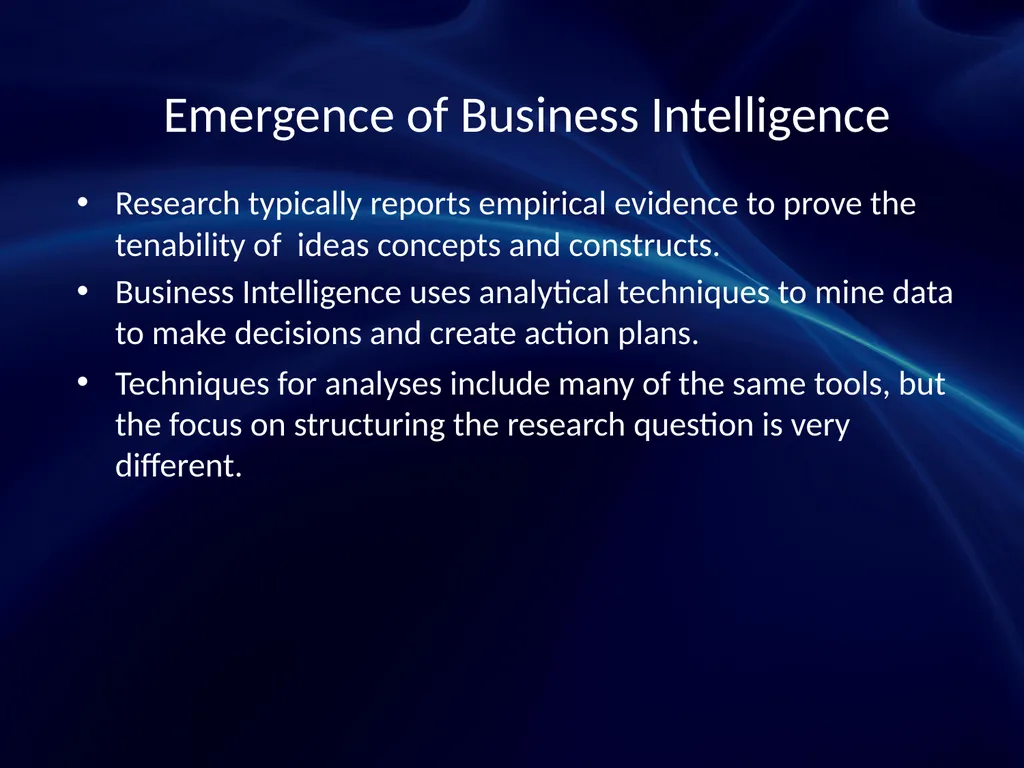 Emergence of Business Intelligence

• Research typically reports empirical evidence to prove the tenability of ideas concepts and constructs.

• Business Intelligence uses analytical techniques to mine data to make decisions and create action plans.

• Techniques for analyses include many of the same tools, but the focus on structuring the research question is very different.